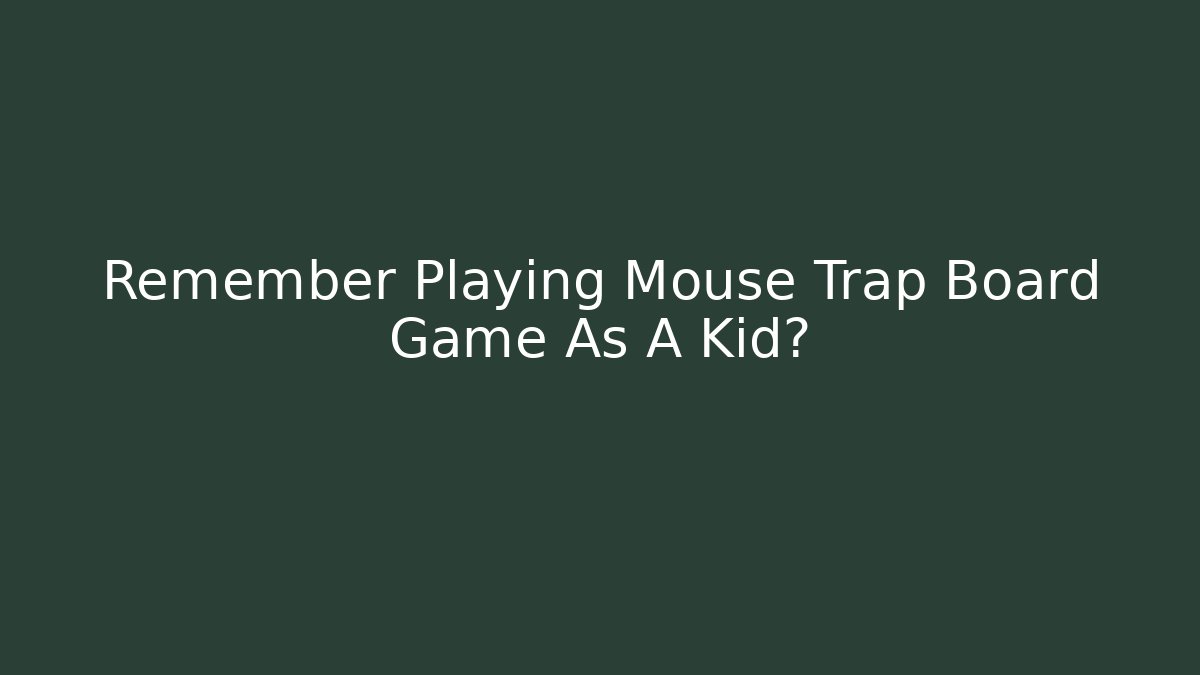 Remember Playing Mouse Trap Board Game As A Kid?